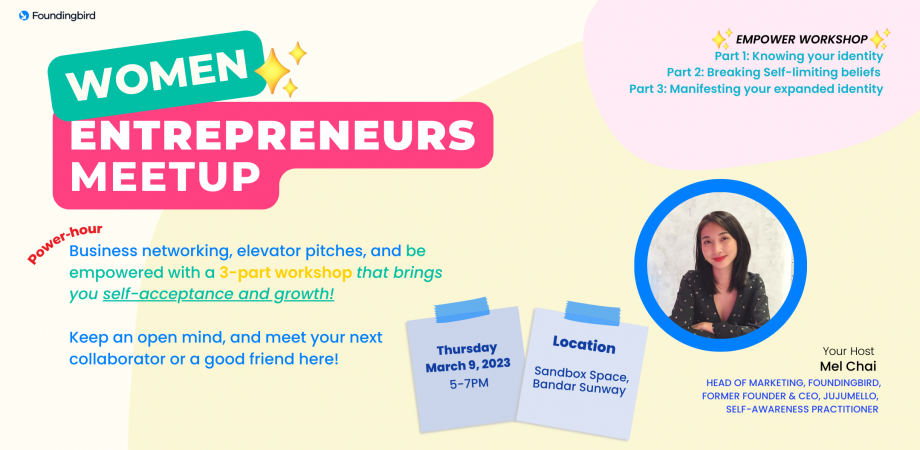 Foundingbird

WOMEN
ENTREPRENEURS MEETUP

EMPOWER WORKSHOP
Part 1: Knowing your identity
Part 2: Breaking Self-limiting beliefs
Part 3: Manifesting your expanded identity

Power-hour
Business networking, elevator pitches, and be empowered with a 3-part workshop that brings you self-acceptance and growth!

Keep an open mind, and meet your next collaborator or a good friend here!

Thursday
March 9, 2023
5-7PM

Location
Sandbox Space, Bandar Sunway

Your Host
Mel Chai
HEAD OF MARKETING, FOUNDINGBIRD,
FORMER FOUNDER & CEO, JUJUMELLO,
SELF-AWARENESS PRACTITIONER